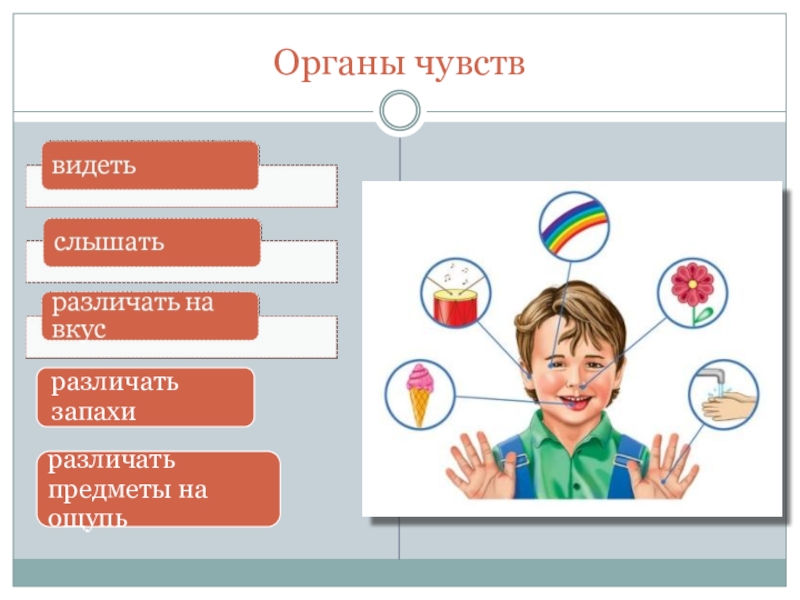 Органы чувств

видеть

слышать

различать на вкус

различать запахи

различать предметы на ощупь